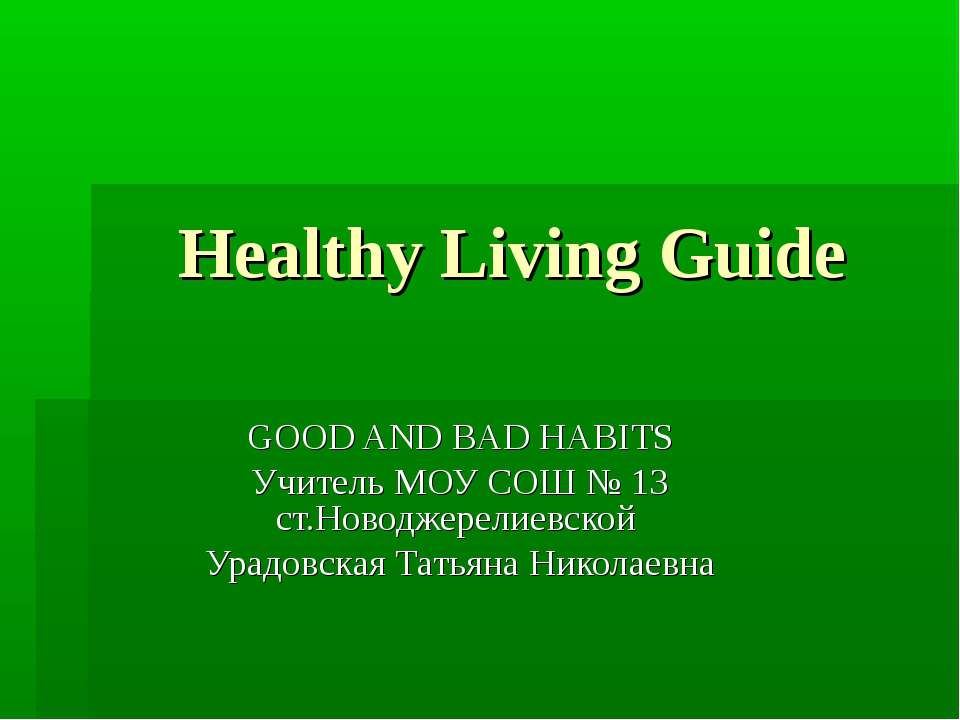 Healthy Living Guide

GOOD AND BAD HABITS
Учитель МОУ СОШ № 13 ст.Новоджерелиевской
Урадовская Татьяна Николаевна